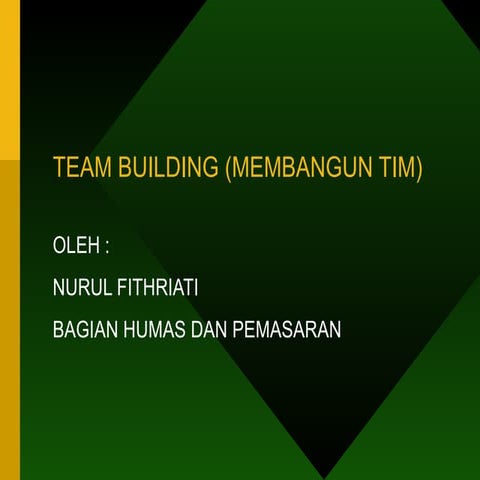 TEAM BUILDING (MEMBANGUN TIM)

OLEH :

NURUL FITHRIATI

BAGIAN HUMAS DAN PEMASARAN